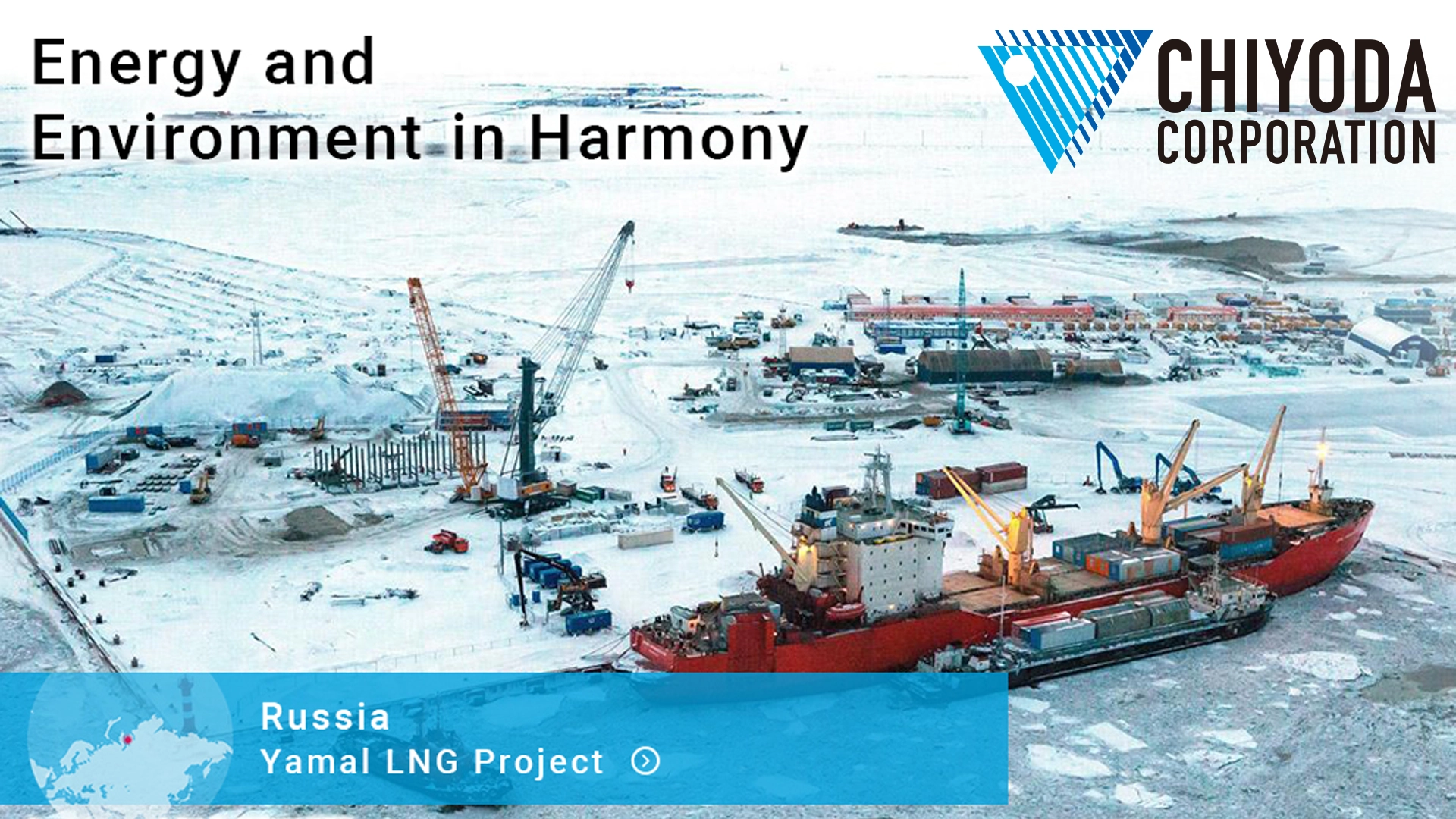 Energy and Environment in Harmony

CHIYODA CORPORATION

Russia
Yamal LNG Project